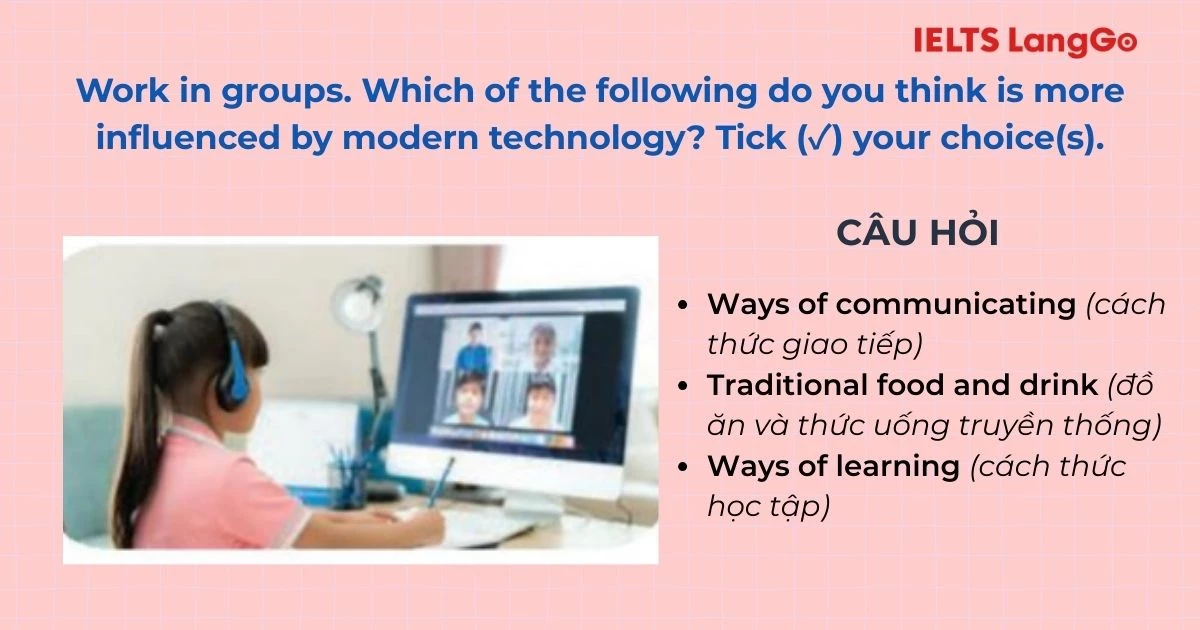 IELTS LangGo

Work in groups. Which of the following do you think is more influenced by modern technology? Tick (✓) your choice(s).

CÂU HỎI

- Ways of communicating (cách thức giao tiếp)
- Traditional food and drink (đồ ăn và thức uống truyền thống)
- Ways of learning (cách thức học tập)